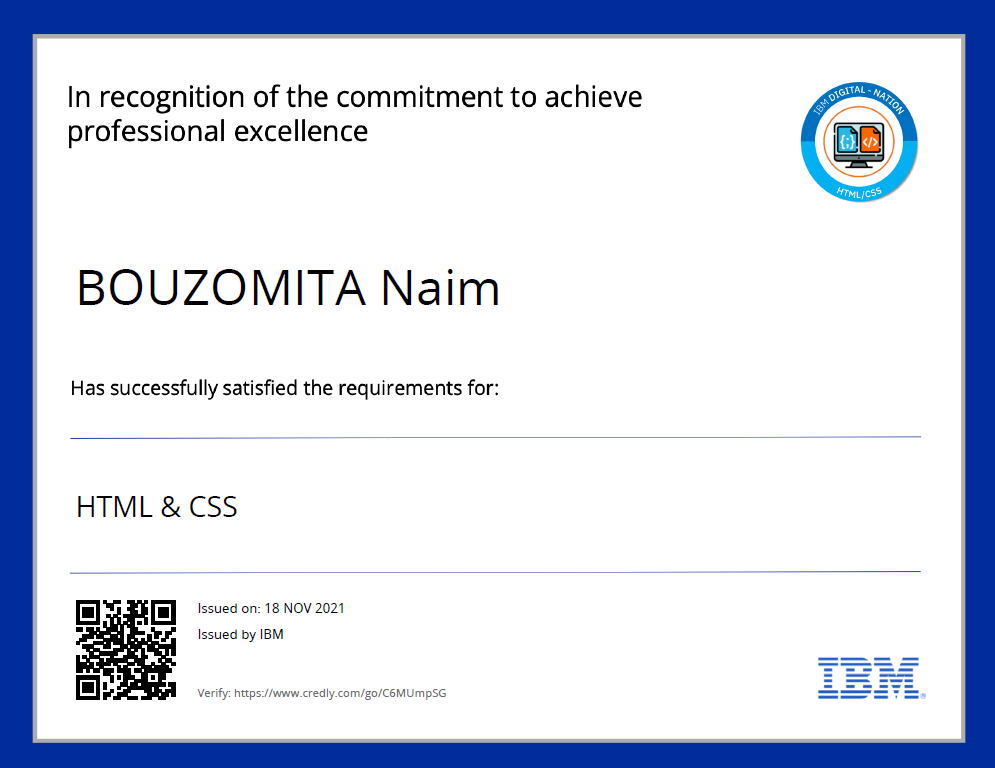 In recognition of the commitment to achieve professional excellence

IBM DIGITAL - NATION

HTML/CSS

BOUZOMITA Naim

Has successfully satisfied the requirements for:

HTML & CSS

Issued on: 18 NOV 2021

Issued by IBM

Verify: https://www.credly.com/go/C6MUmpSG

IBM